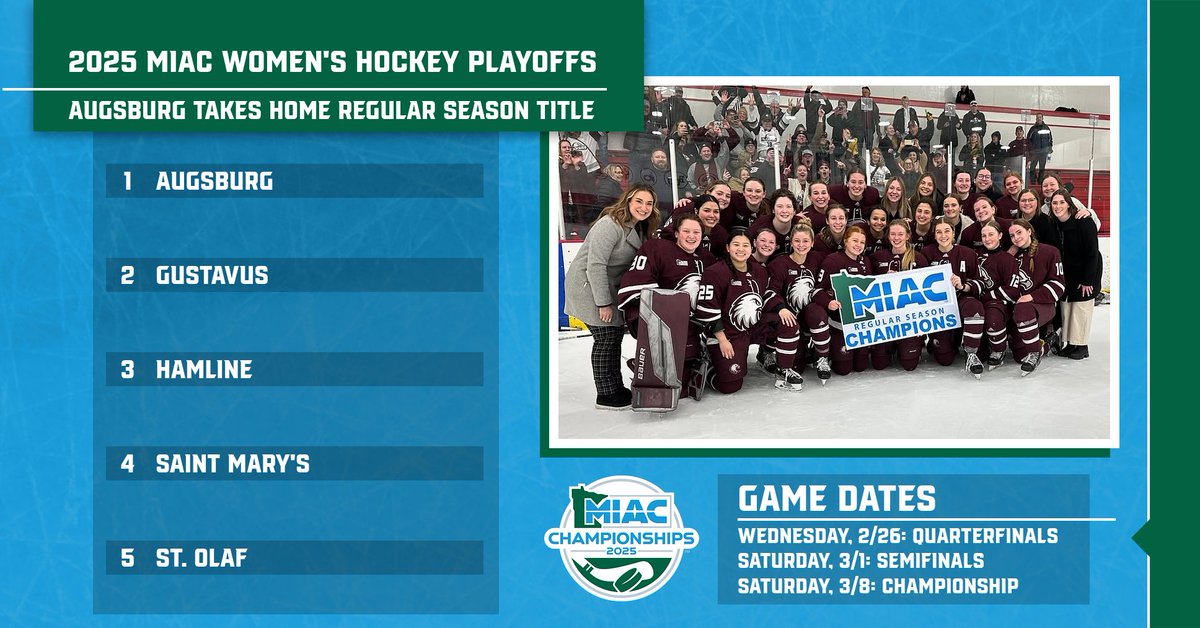 2025 MIAC WOMEN'S HOCKEY PLAYOFFS

AUGSBURG TAKES HOME REGULAR SEASON TITLE

1 AUGSBURG

2 GUSTAVUS

3 HAMLINE

4 SAINT MARY'S

5 ST. OLAF

MIAC REGULAR SEASON CHAMPIONS

MIAC CHAMPIONSHIPS 2025

GAME DATES

WEDNESDAY, 2/26: QUARTERFINALS
SATURDAY, 3/1: SEMIFINALS
SATURDAY, 3/8: CHAMPIONSHIP